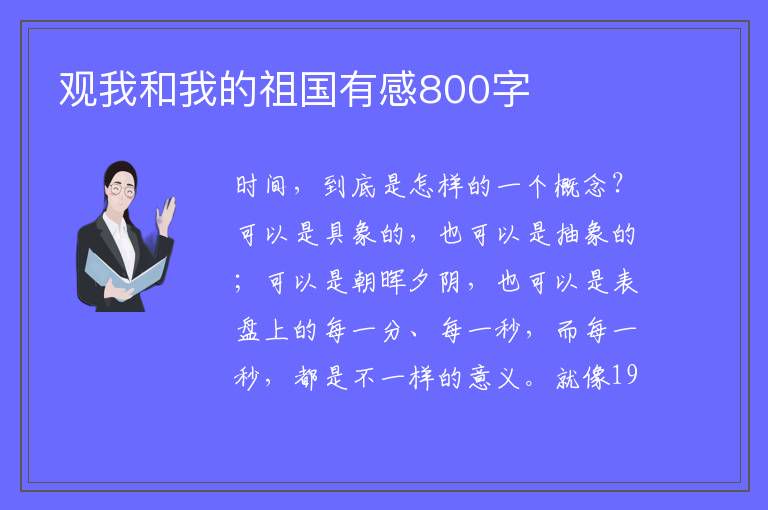 观我和我的祖国有感800字

时间，到底是怎样的一个概念？可以是具象的，也可以是抽象的；可以是朝晖夕阴，也可以是表盘上的每一分、每一秒，而每一秒，都是不一样的意义。就像19